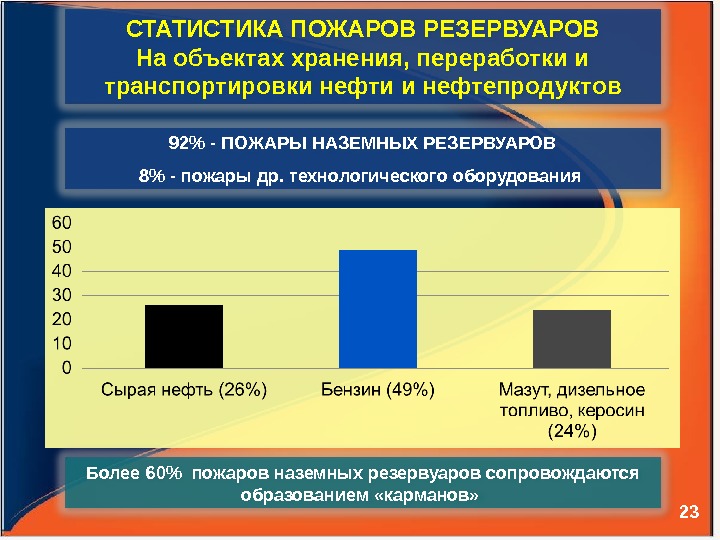 СТАТИСТИКА ПОЖАРОВ РЕЗЕРВУАРОВ
На объектах хранения, переработки и транспортировки нефти и нефтепродуктов

92% - ПОЖАРЫ НАЗЕМНЫХ РЕЗЕРВУАРОВ

8% - пожары др. технологического оборудования

60
50
40
30
20
10
0

Сырая нефть (26%)

Бензин (49%)

Мазут, дизельное топливо, керосин (24%)

Более 60% пожаров наземных резервуаров сопровождаются образованием «карманов»

23